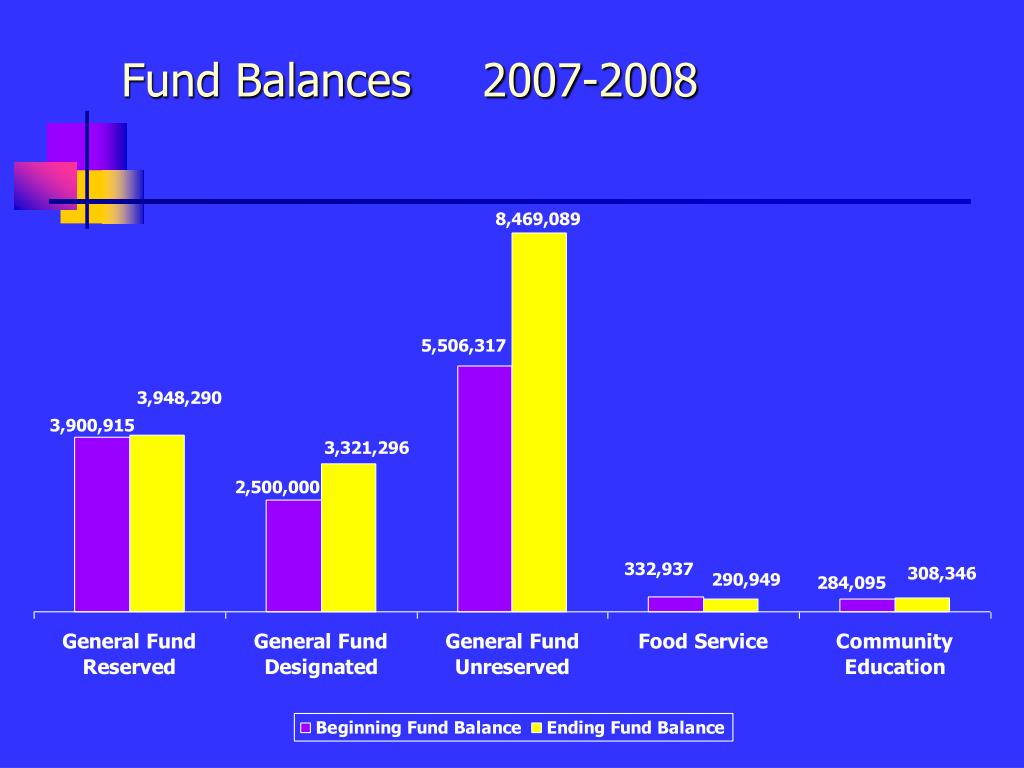 Fund Balances 2007-2008

3,900,915
3,948,290
2,500,000
3,321,296
5,506,317
8,469,089
332,937
290,949
284,095
308,346

General Fund Reserved
General Fund Designated
General Fund Unreserved
Food Service
Community Education

Beginning Fund Balance
Ending Fund Balance